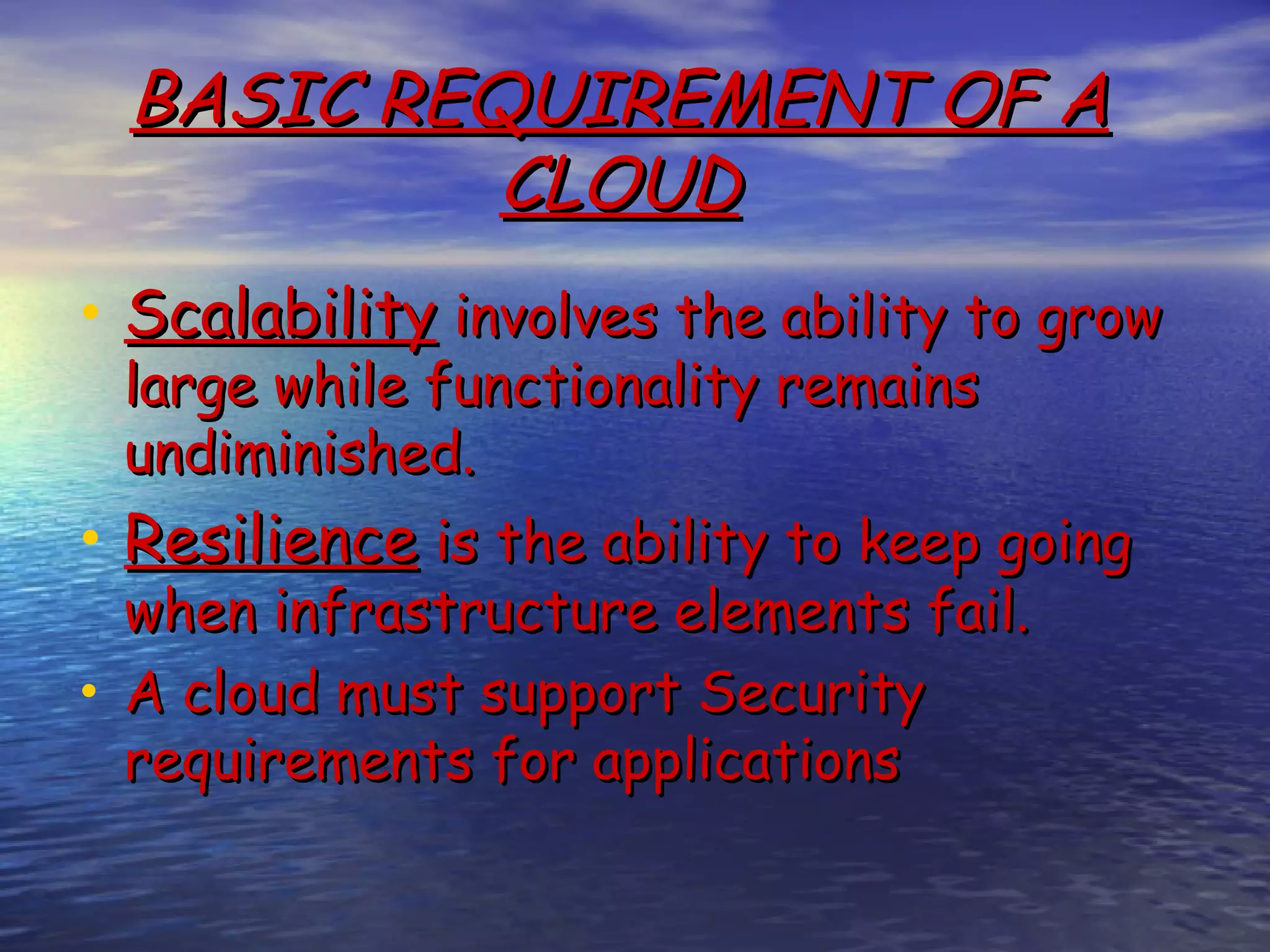 BASIC REQUIREMENT OF A CLOUD

• Scalability involves the ability to grow large while functionality remains undiminished.

• Resilience is the ability to keep going when infrastructure elements fail.

• A cloud must support Security requirements for applications